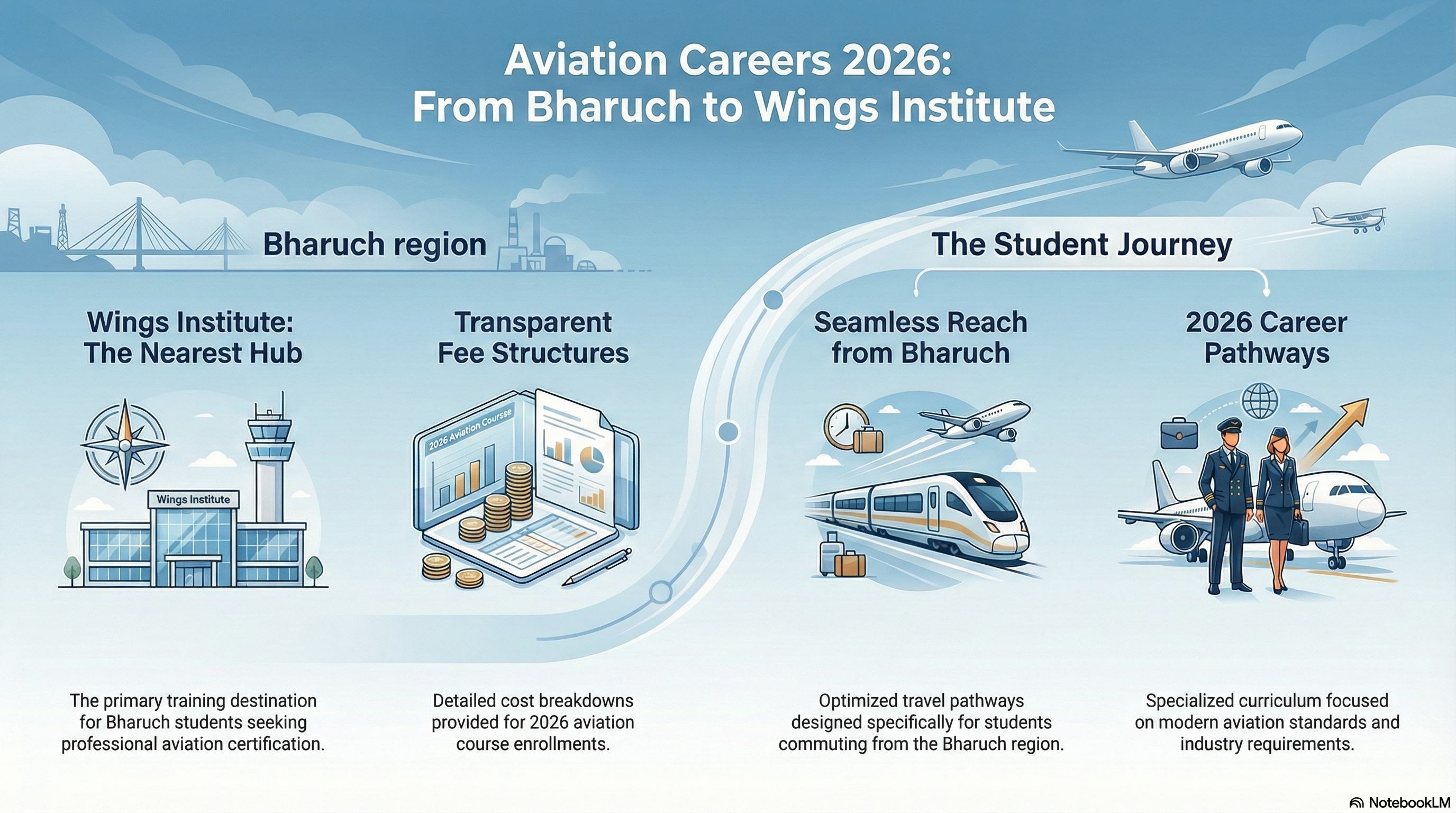 Aviation Careers 2026:
From Bharuch to Wings Institute

Bharuch region

The Student Journey

Wings Institute:
The Nearest Hub

Wings Institute

The primary training destination for Bharuch students seeking professional aviation certification.

Transparent
Fee Structures

2026 Aviation Course

Detailed cost breakdowns provided for 2026 aviation course enrollments.

Seamless Reach
from Bharuch

Optimized travel pathways designed specifically for students commuting from the Bharuch region.

2026 Career
Pathways

Specialized curriculum focused on modern aviation standards and industry requirements.

NotebookLM